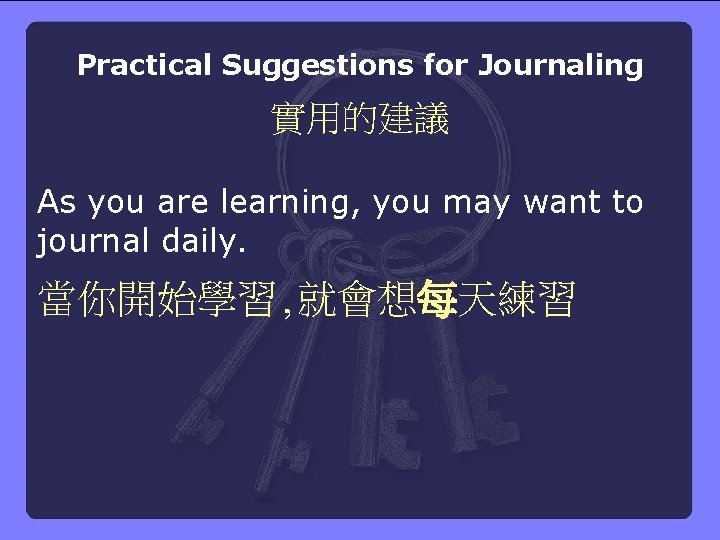 Practical Suggestions for Journaling

實用的建議

As you are learning, you may want to journal daily.

當你開始學習,就會想每天練習